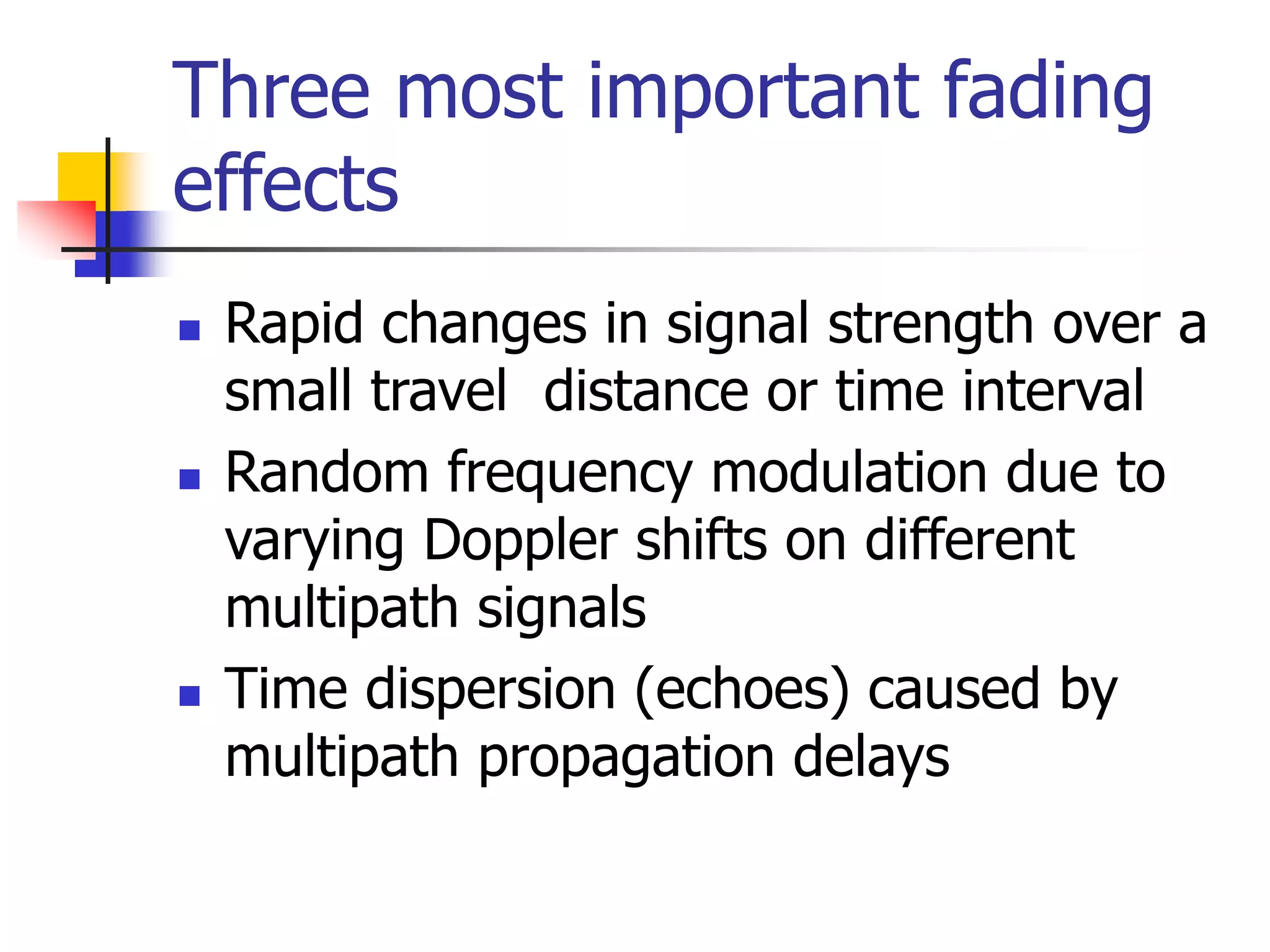 Three most important fading effects

- Rapid changes in signal strength over a small travel  distance or time interval
- Random frequency modulation due to varying Doppler shifts on different multipath signals
- Time dispersion (echoes) caused by multipath propagation delays